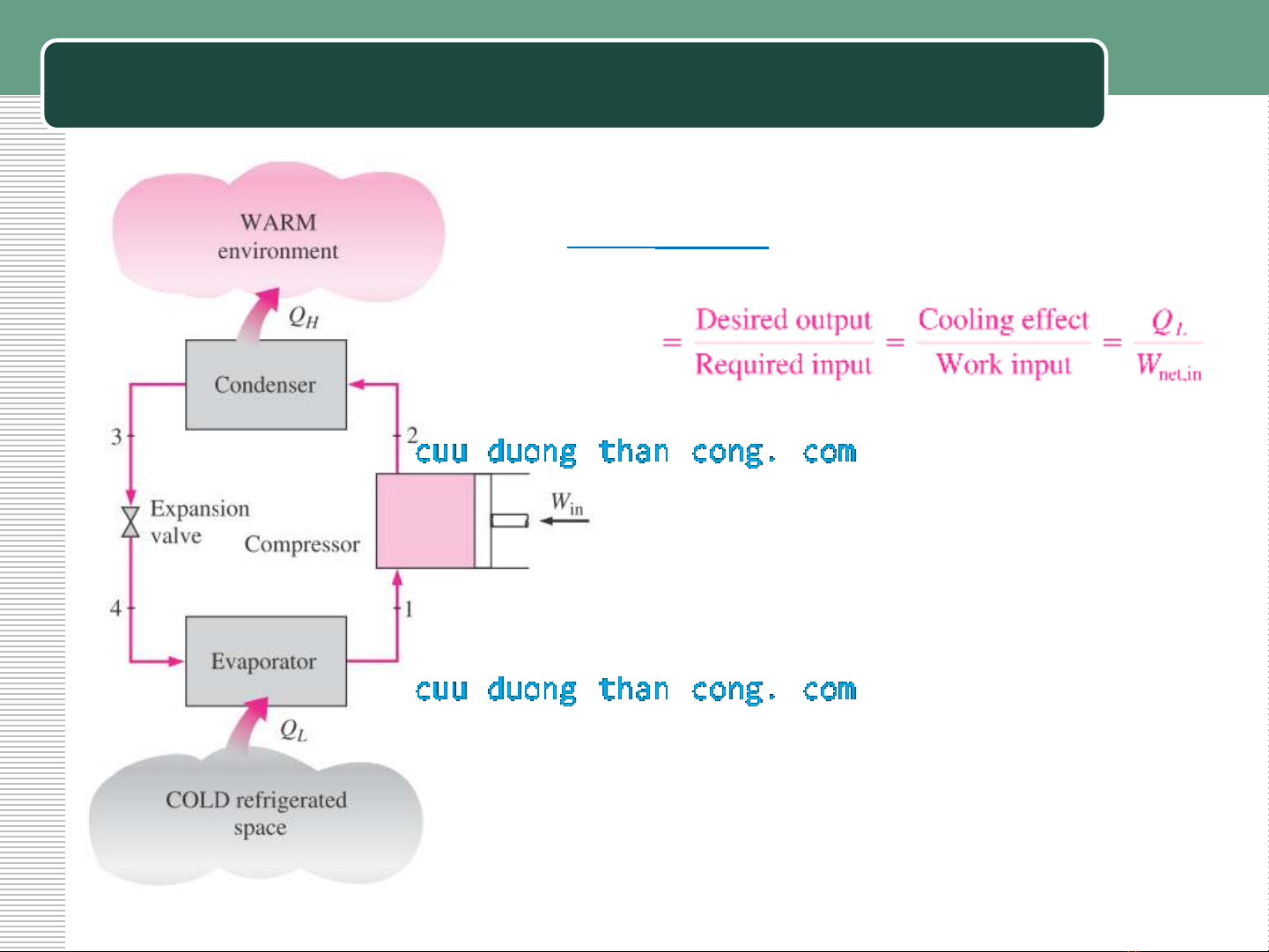 WARM environment

$Q_H$

Condenser

3

2

Expansion valve

Compressor

$W_{in}$

4

1

Evaporator

$Q_L$

COLD refrigerated space

$= \frac{\text{Desired output}}{\text{Required input}} = \frac{\text{Cooling effect}}{\text{Work input}} = \frac{Q_L}{W_{net,in}}$

cuu duong than cong. com

cuu duong than cong. com